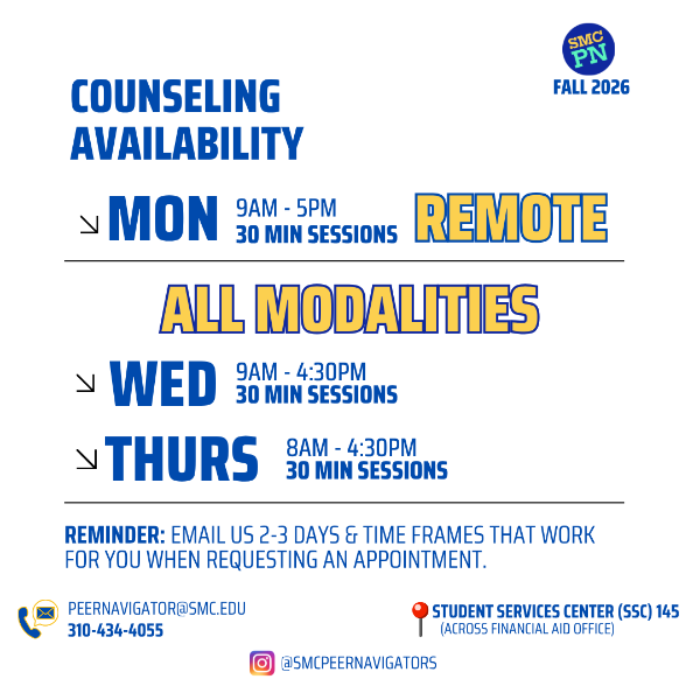 SMC PN
FALL 2026

COUNSELING AVAILABILITY

↘ MON 9AM - 5PM
30 MIN SESSIONS REMOTE

ALL MODALITIES

↘ WED 9AM - 4:30PM
30 MIN SESSIONS

↘ THURS 8AM - 4:30PM
30 MIN SESSIONS

REMINDER: EMAIL US 2-3 DAYS & TIME FRAMES THAT WORK FOR YOU WHEN REQUESTING AN APPOINTMENT.

PEERNAVIGATOR@SMC.EDU
310-434-4055

STUDENT SERVICES CENTER (SSC) 145
(ACROSS FINANCIAL AID OFFICE)

@SMCPEERNAVIGATORS